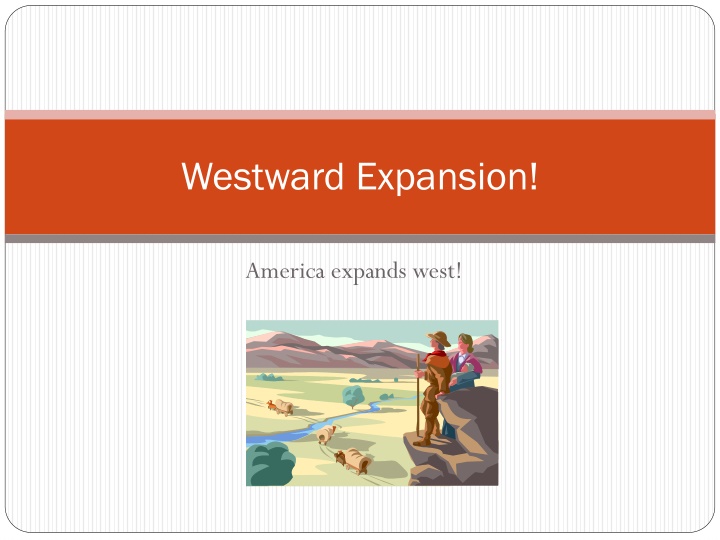 Westward Expansion!

America expands west!